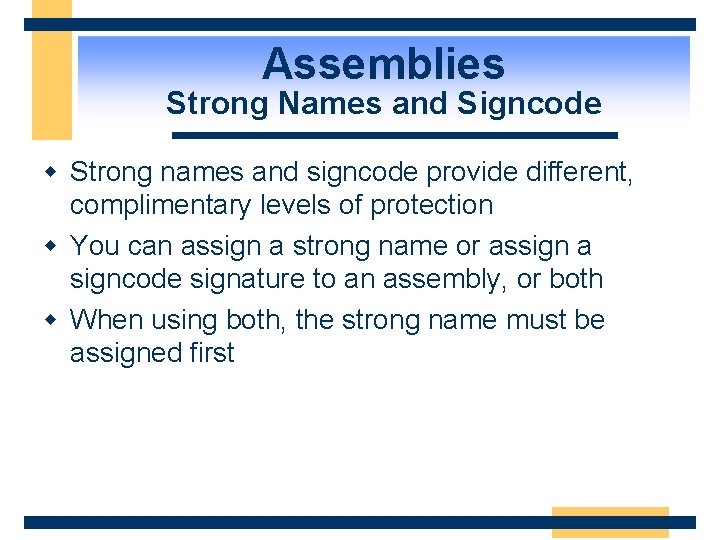 Assemblies
Strong Names and Signcode

- Strong names and signcode provide different, complimentary levels of protection
- You can assign a strong name or assign a signcode signature to an assembly, or both
- When using both, the strong name must be assigned first